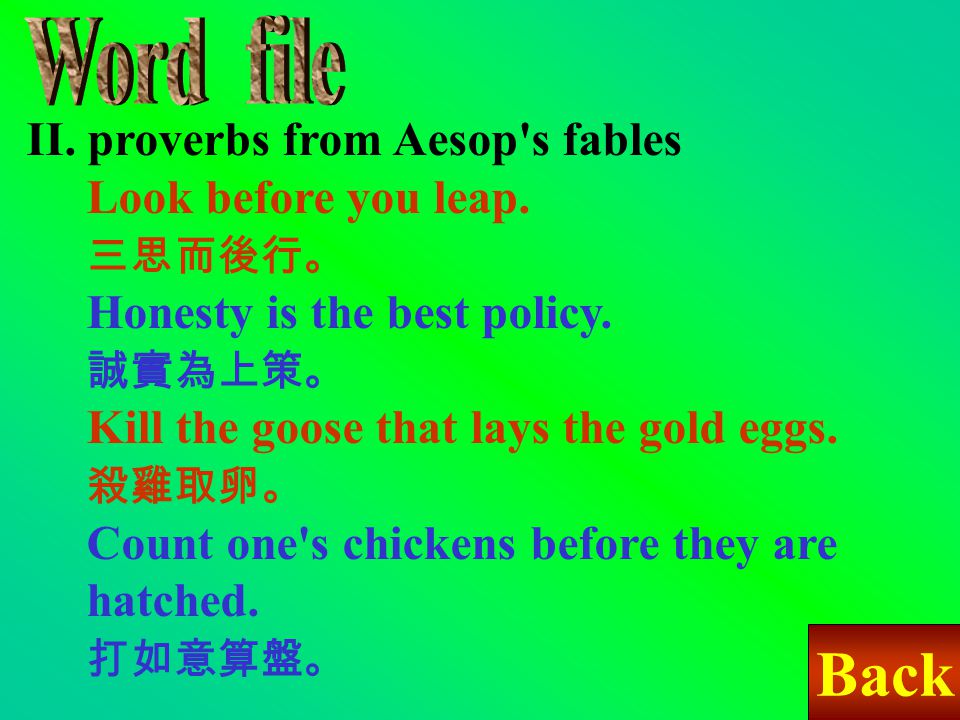 Word file

II. proverbs from Aesop's fables

Look before you leap.

三思而後行。

Honesty is the best policy.

誠實為上策。

Kill the goose that lays the gold eggs.

殺雞取卵。

Count one's chickens before they are hatched.

打如意算盤。

Back